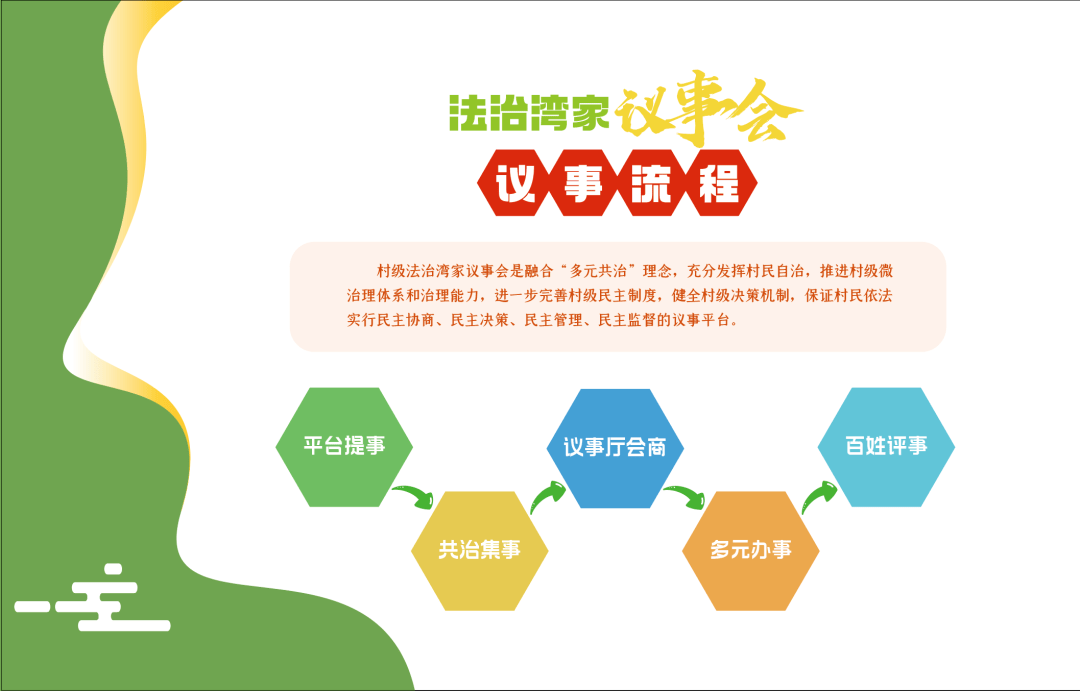 法治湾家议事会

议事流程

村级法治湾家议事会是融合“多元共治”理念，充分发挥村民自治，推进村级微治理体系和治理能力，进一步完善村级民主制度，健全村级决策机制，保证村民依法实行民主协商、民主决策、民主管理、民主监督的议事平台。

平台提事

共治集事

议事厅会商

多元办事

百姓评事